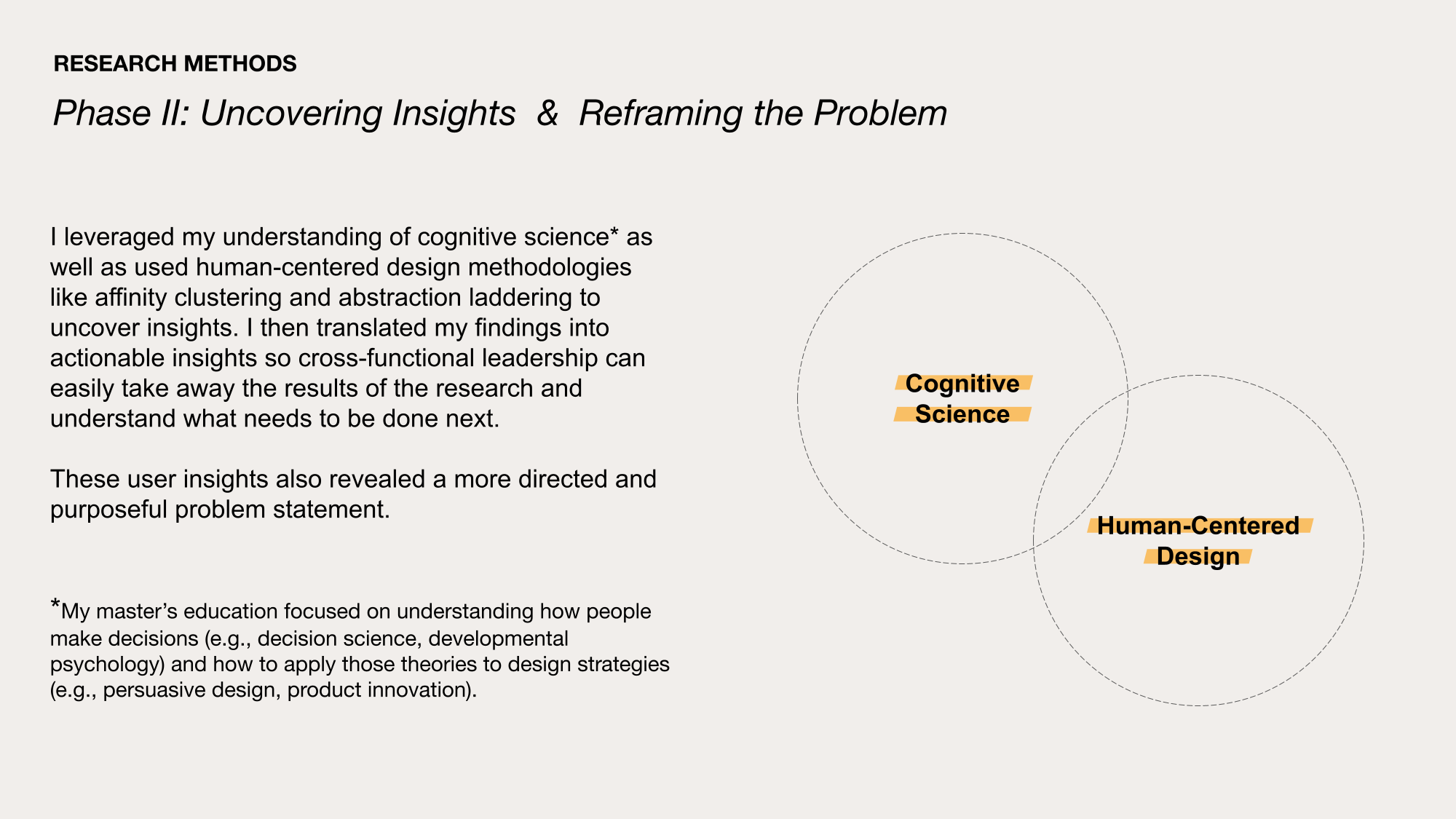 RESEARCH METHODS

Phase II: Uncovering Insights & Reframing the Problem

I leveraged my understanding of cognitive science* as well as used human-centered design methodologies like affinity clustering and abstraction laddering to uncover insights. I then translated my findings into actionable insights so cross-functional leadership can easily take away the results of the research and understand what needs to be done next.

These user insights also revealed a more directed and purposeful problem statement.

*My master's education focused on understanding how people make decisions (e.g., decision science, developmental psychology) and how to apply those theories to design strategies (e.g., persuasive design, product innovation).

Cognitive Science

Human-Centered Design